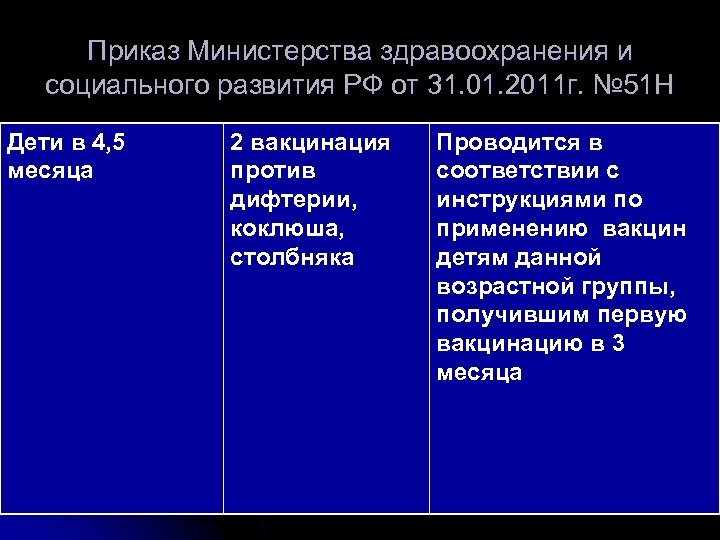 Приказ Министерства здравоохранения и социального развития РФ от 31.01.2011г. №51Н

| Дети в 4,5 месяца | 2 вакцинация против дифтерии, коклюша, столбняка | Проводится в соответствии с инструкциями по применению вакцин детям данной возрастной группы, получившим первую вакцинацию в 3 месяца |
|---|---|---|